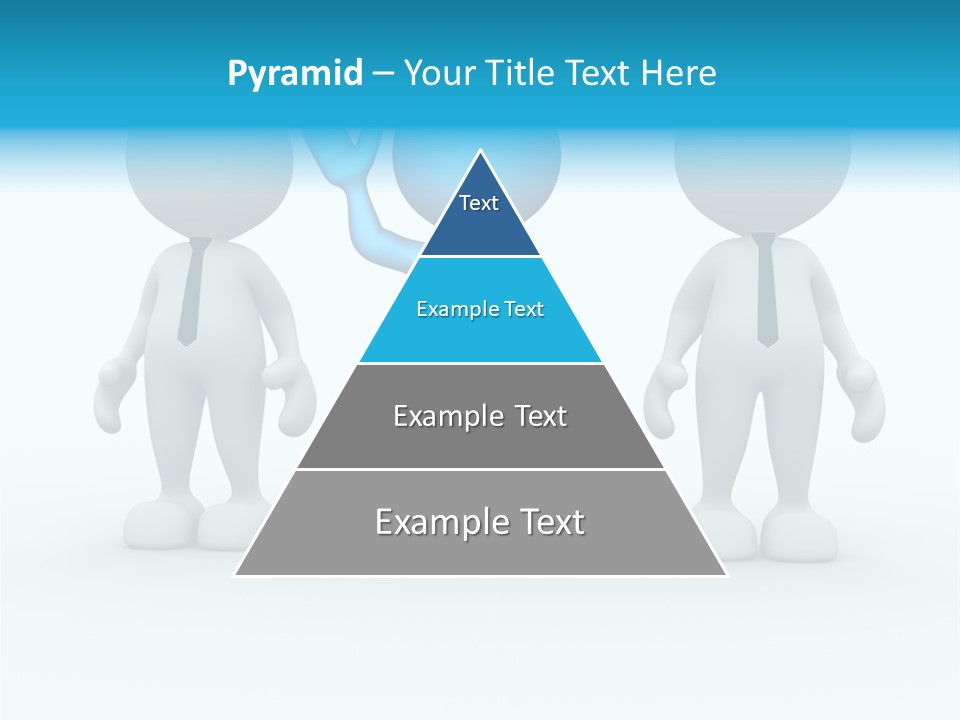 Pyramid – Your Title Text Here

Text

Example Text

Example Text

Example Text